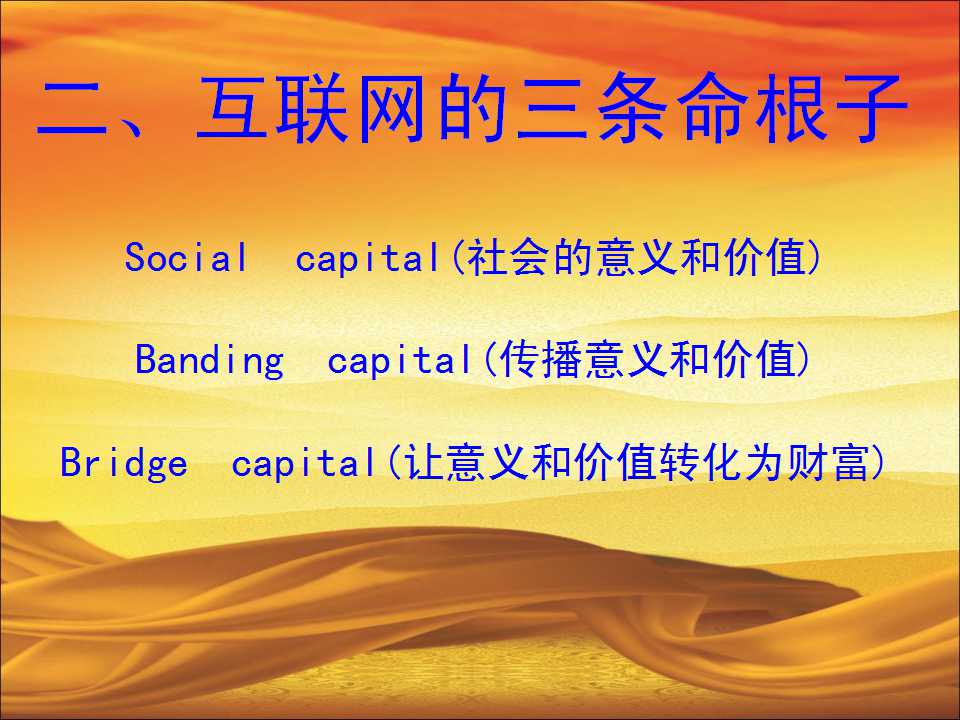 二、互联网的三条命根子

Social capital(社会的意义和价值)

Banding capital(传播意义和价值)

Bridge capital(让意义和价值转化为财富)